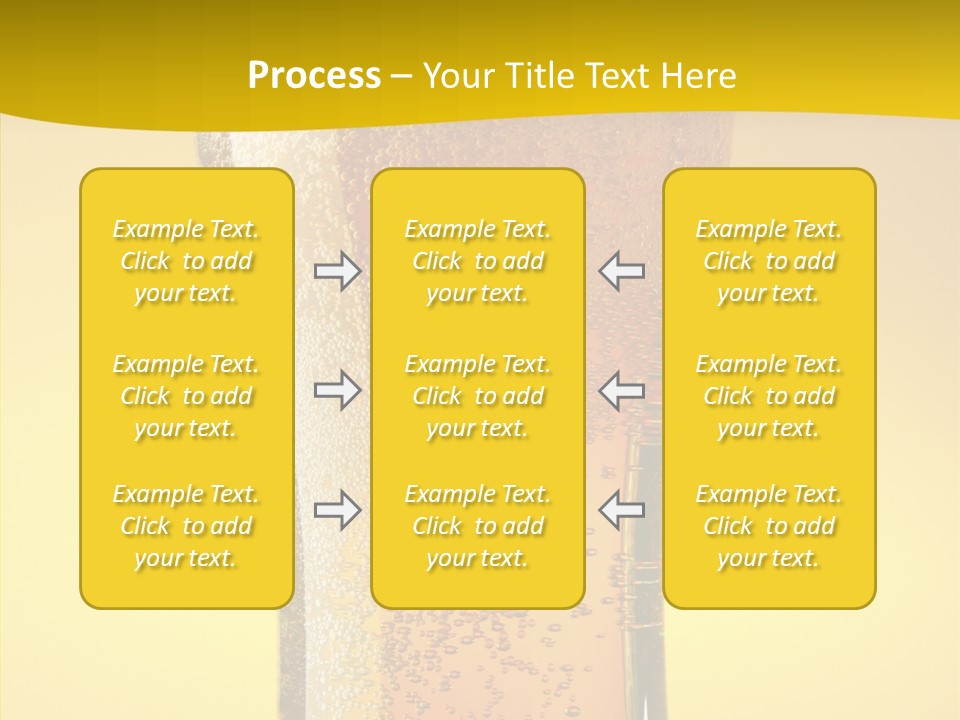 Process – Your Title Text Here

Example Text. Click to add your text.

Example Text. Click to add your text.

Example Text. Click to add your text.

Example Text. Click to add your text.

Example Text. Click to add your text.

Example Text. Click to add your text.

Example Text. Click to add your text.

Example Text. Click to add your text.

Example Text. Click to add your text.